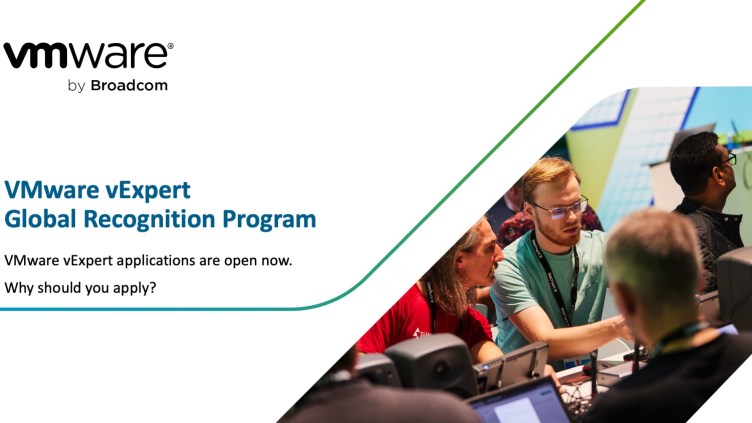 vmware®
by Broadcom

VMware vExpert
Global Recognition Program

VMware vExpert applications are open now.

Why should you apply?